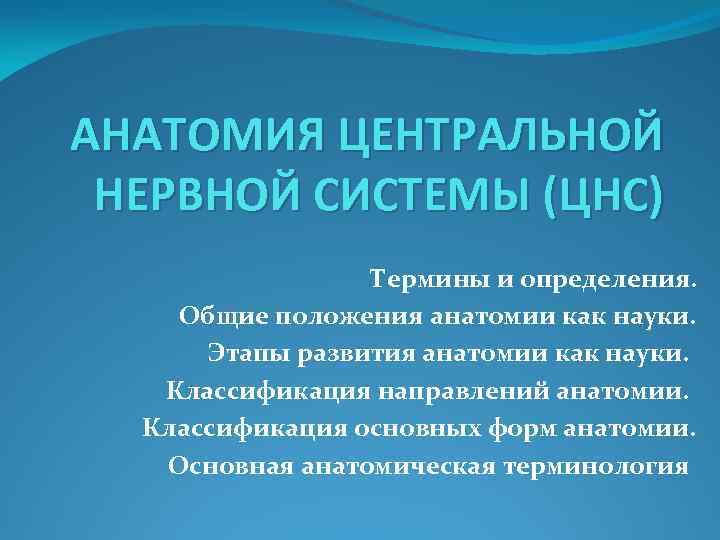 АНАТОМИЯ ЦЕНТРАЛЬНОЙ НЕРВНОЙ СИСТЕМЫ (ЦНС)

Термины и определения.
Общие положения анатомии как науки.
Этапы развития анатомии как науки.
Классификация направлений анатомии.
Классификация основных форм анатомии.
Основная анатомическая терминология